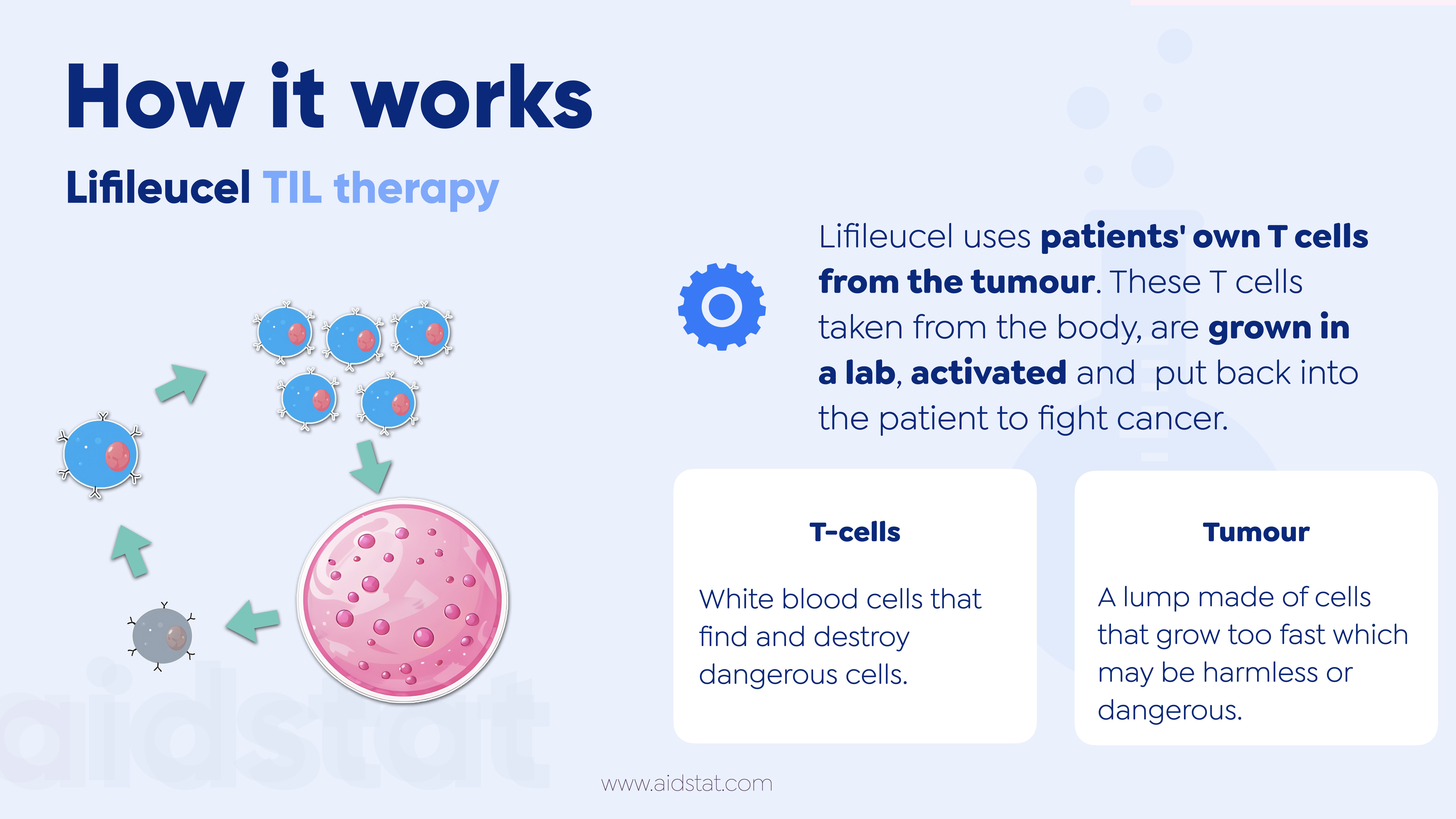 How it works

Lifileucel TIL therapy

Lifileucel uses patients' own T cells from the tumour. These T cells taken from the body, are grown in a lab, activated and put back into the patient to fight cancer.

T-cells

White blood cells that find and destroy dangerous cells.

Tumour

A lump made of cells that grow too fast which may be harmless or dangerous.

aidstat

www.aidstat.com